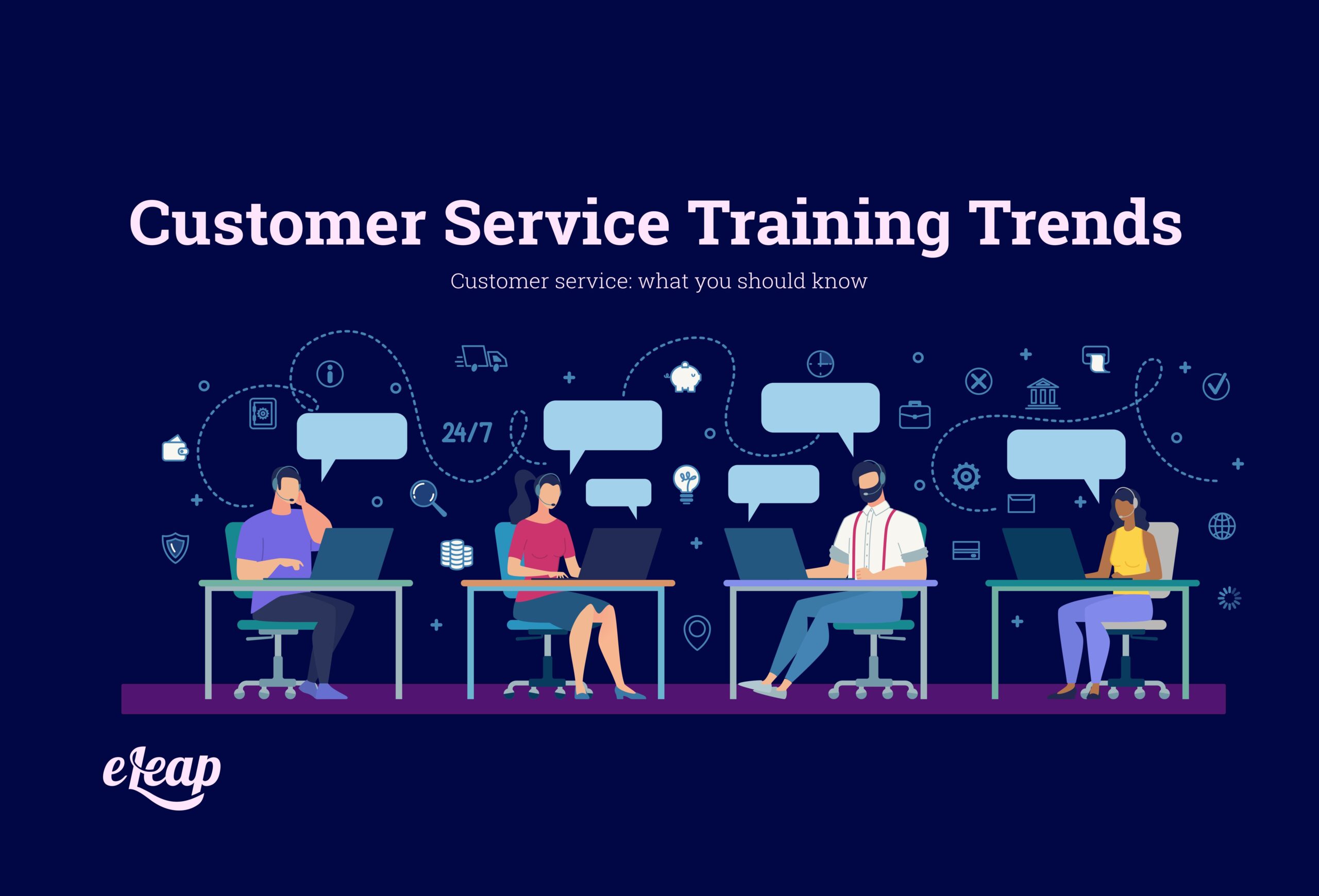 Customer Service Training Trends

Customer service: what you should know

24/7

eLeap